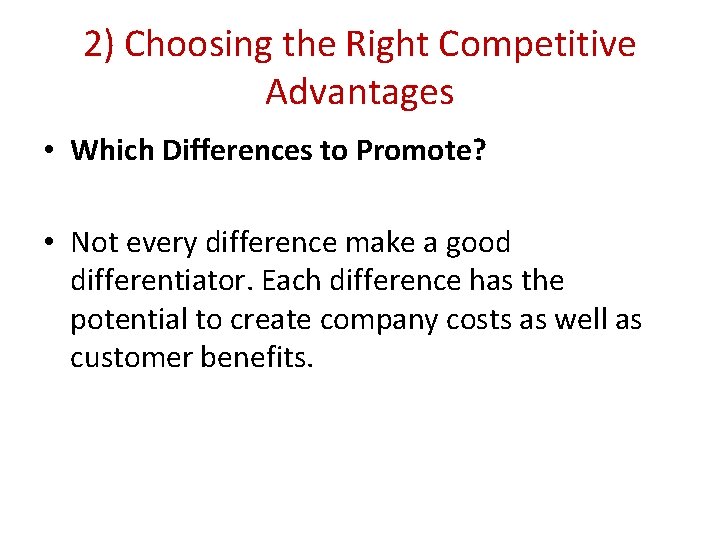 2) Choosing the Right Competitive Advantages

• Which Differences to Promote?

• Not every difference make a good differentiator. Each difference has the potential to create company costs as well as customer benefits.